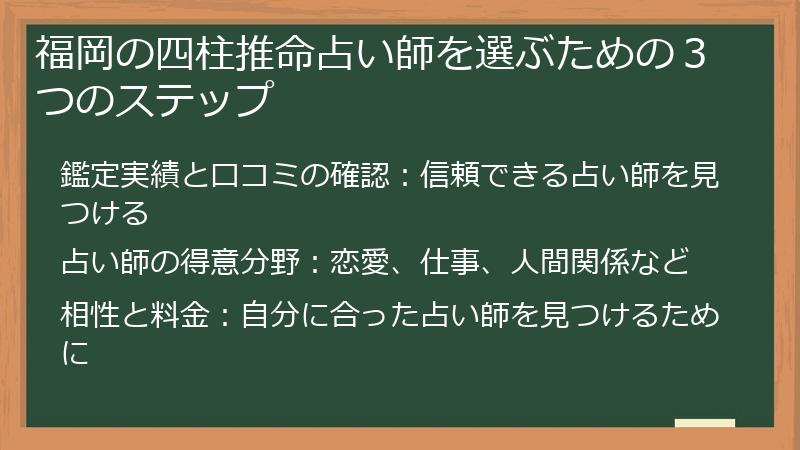 福岡の四柱推命占い師を選ぶための３つのステップ

鑑定実績と口コミの確認：信頼できる占い師を見つける

占い師の得意分野：恋愛、仕事、人間関係など

相性と料金：自分に合った占い師を見つけるために